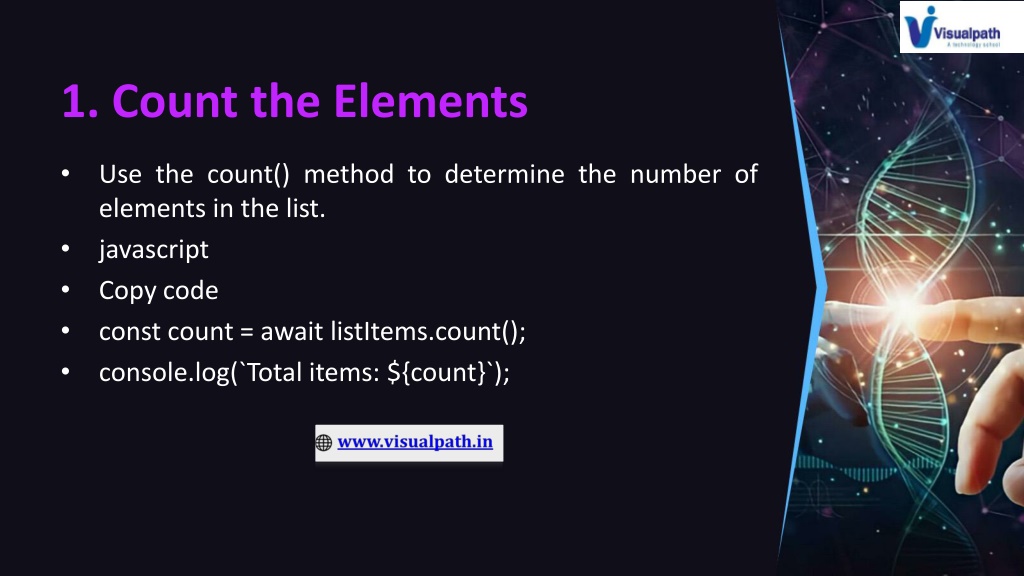 Visualpath
A technology school

1. Count the Elements

• Use the count() method to determine the number of elements in the list.
• javascript
• Copy code
• const count = await listItems.count();
• console.log(`Total items: ${count}`);

www.visualpath.in